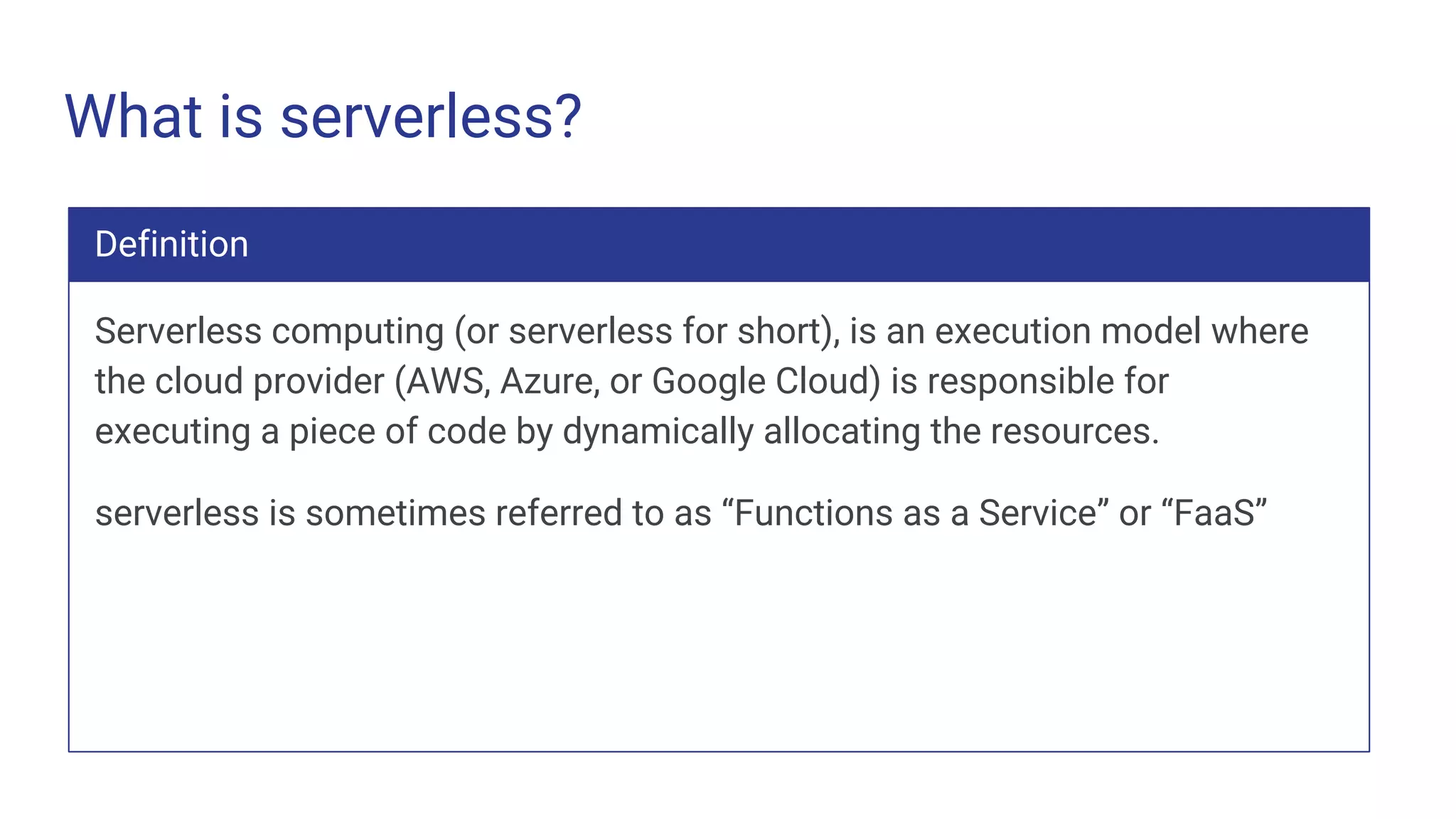 What is serverless?

Definition

Serverless computing (or serverless for short), is an execution model where the cloud provider (AWS, Azure, or Google Cloud) is responsible for executing a piece of code by dynamically allocating the resources.

serverless is sometimes referred to as “Functions as a Service” or “FaaS”